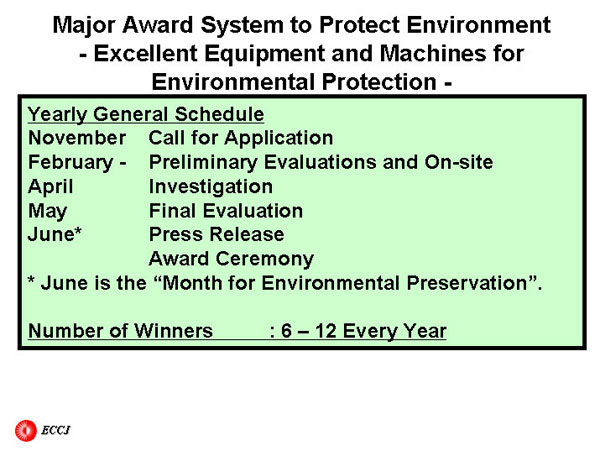 Major Award System to Protect Environment
- Excellent Equipment and Machines for Environmental Protection -

Yearly General Schedule
November Call for Application
February - Preliminary Evaluations and On-site
April Investigation
May Final Evaluation
June* Press Release
Award Ceremony
* June is the “Month for Environmental Preservation”.

Number of Winners : 6 – 12 Every Year

ECCJ